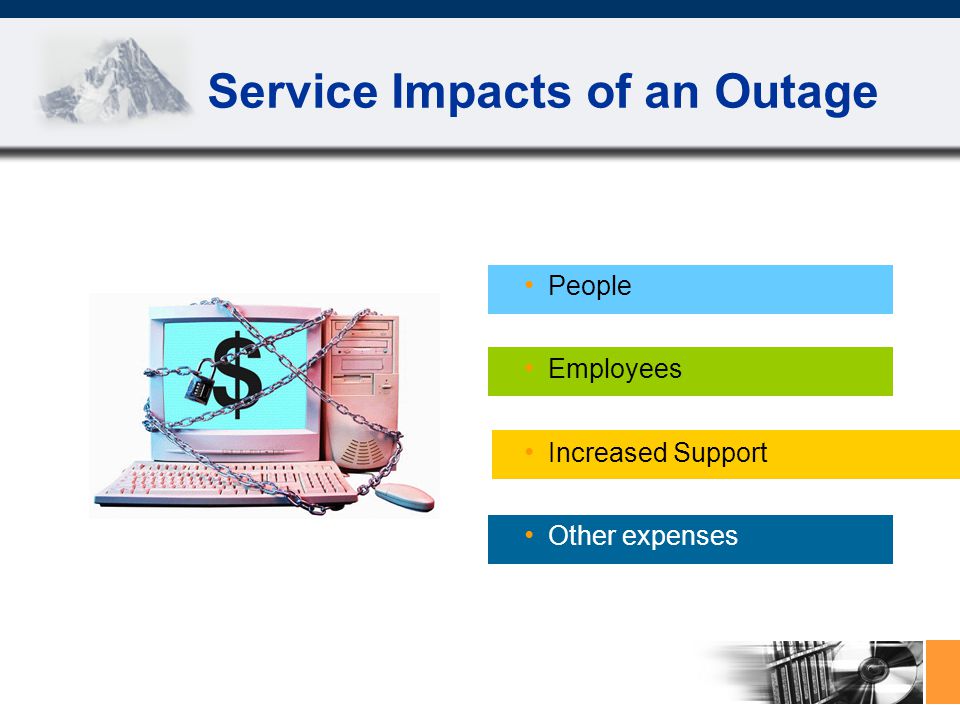 Service Impacts of an Outage

$

• People

• Employees

• Increased Support

• Other expenses